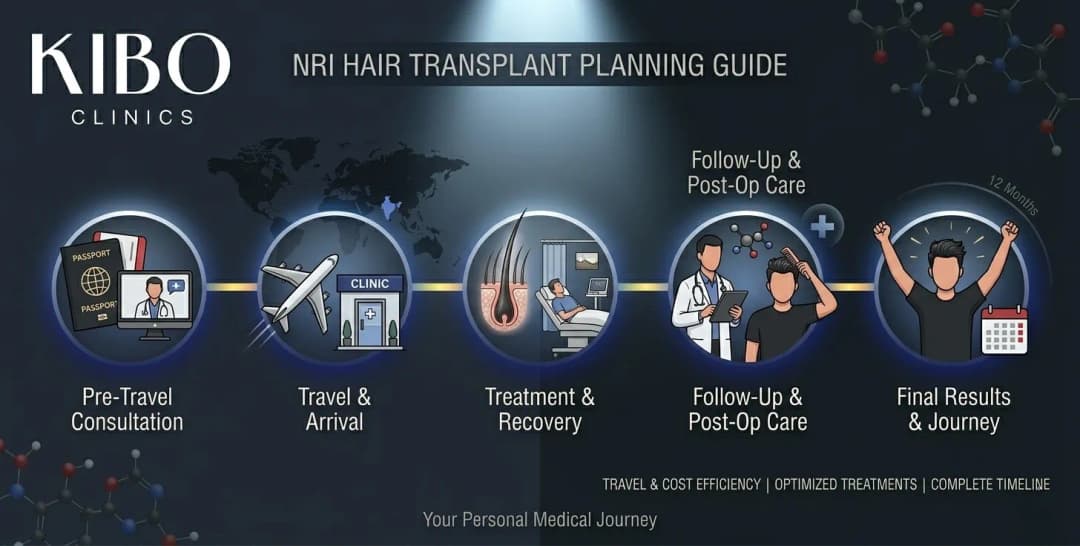 KIBO
CLINICS

NRI HAIR TRANSPLANT PLANNING GUIDE

Follow-Up & Post-Op Care

12 Months

PASSPORT
PASSPORT

CLINIC

Pre-Travel Consultation

Travel & Arrival

Treatment & Recovery

Follow-Up & Post-Op Care

Final Results & Journey

TRAVEL & COST EFFICIENCY | OPTIMIZED TREATMENTS | COMPLETE TIMELINE

Your Personal Medical Journey